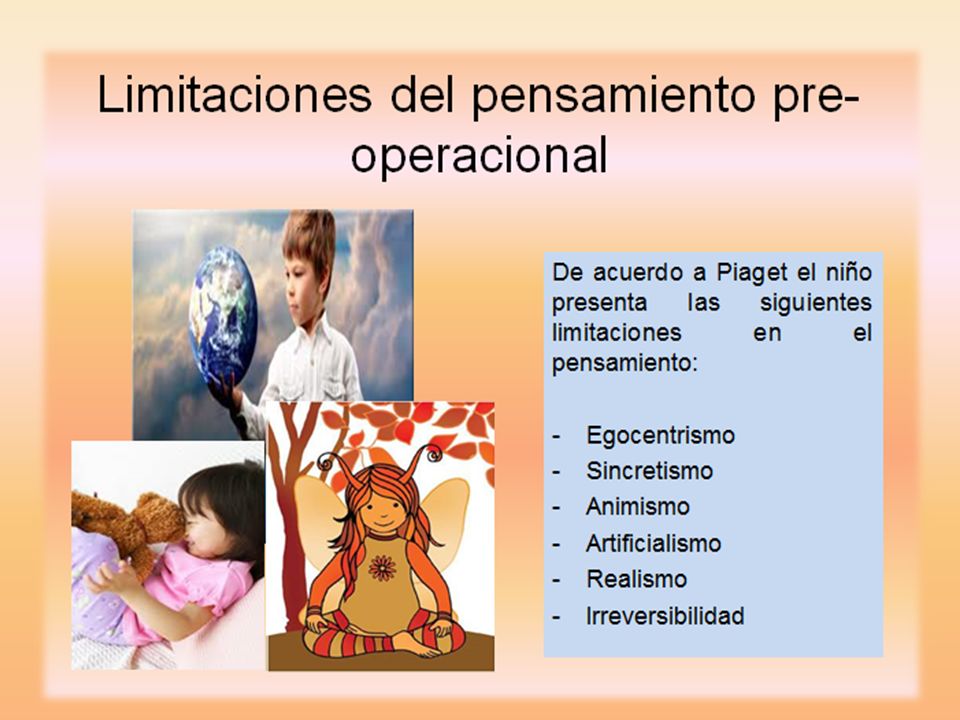 Limitaciones del pensamiento pre-operacional

De acuerdo a Piaget el niño presenta las siguientes limitaciones en el pensamiento:

- Egocentrismo
- Sincretismo
- Animismo
- Artificialismo
- Realismo
- Irreversibilidad